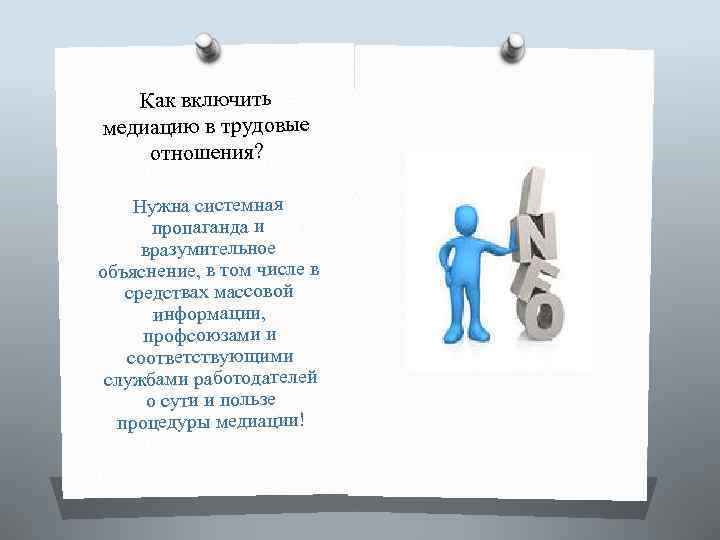 Как включить медиацию в трудовые отношения?

Нужна системная пропаганда и вразумительное объяснение, в том числе в средствах массовой информации, профсоюзами и соответствующими службами работодателей о сути и пользе процедуры медиации!

INFO